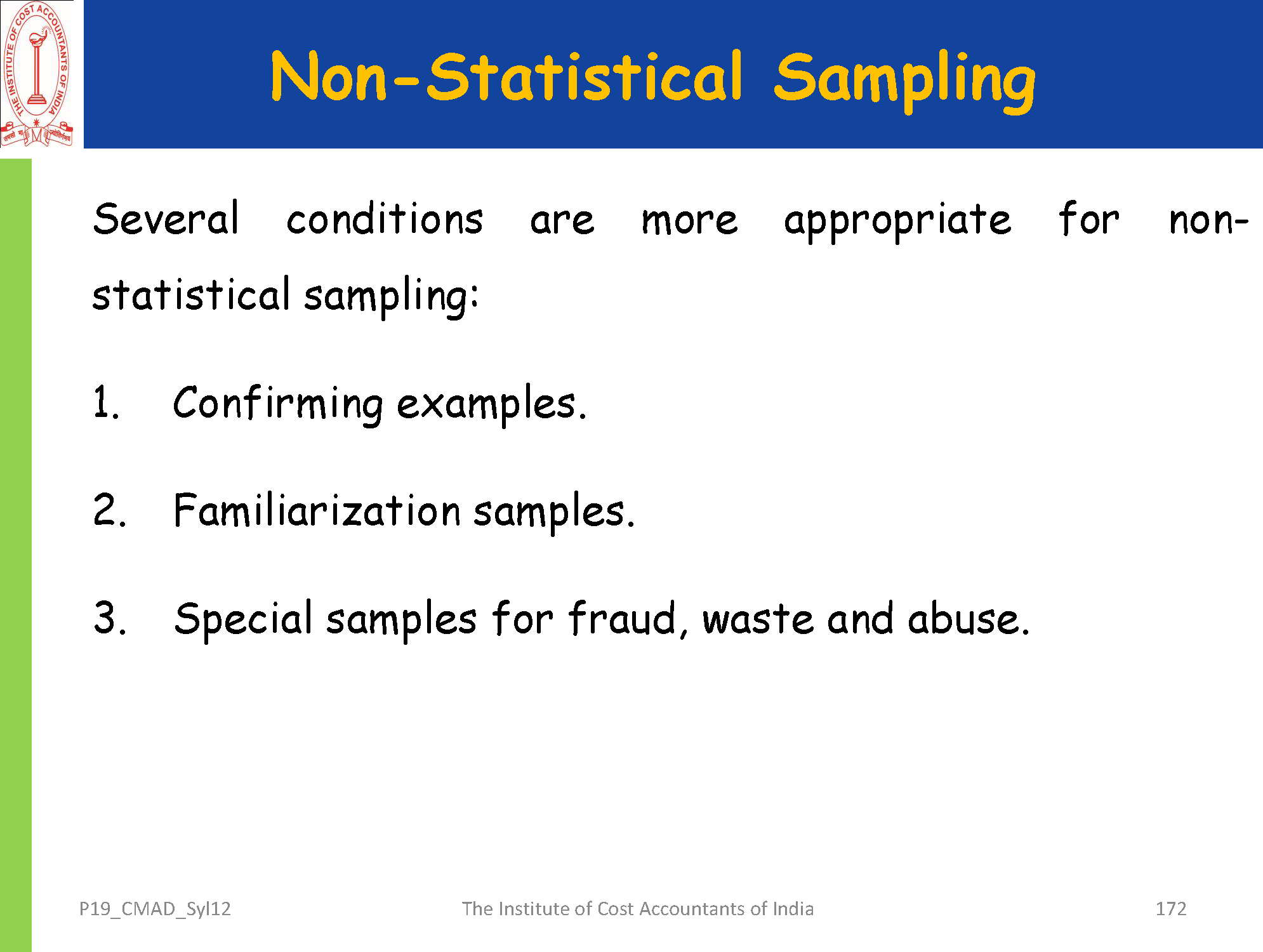 THE INSTITUTE OF COST ACCOUNTANTS OF INDIA
तमसो मा ज्योतिर्गमय

Non-Statistical Sampling

Several conditions are more appropriate for non-statistical sampling:

1. Confirming examples.

2. Familiarization samples.

3. Special samples for fraud, waste and abuse.

P19_CMAD_Syl12 The Institute of Cost Accountants of India 172